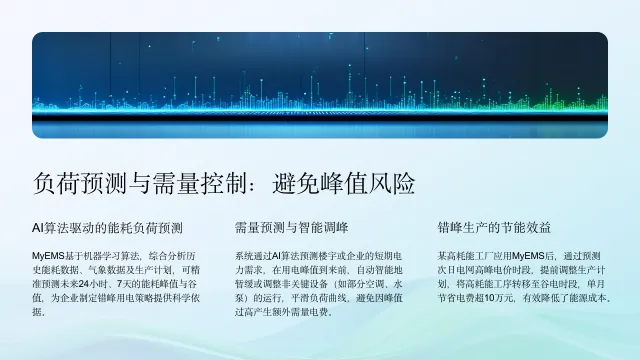 负荷预测与需量控制：避免峰值风险

AI算法驱动的能耗负荷预测

MyEMS基于机器学习算法，综合分析历史能耗数据、气象数据及生产计划，可精准预测未来24小时、7天的能耗峰值与谷值，为企业制定错峰用电策略提供科学依据。

需量预测与智能调峰

系统通过AI算法预测楼宇或企业的短期电力需求，在用电峰值到来前，自动智能地暂缓或调整非关键设备（如部分空调、水泵）的运行，平滑负荷曲线，避免因峰值过高产生额外需量电费。

错峰生产的节能效益

某高耗能工厂应用MyEMS后，通过预测次日电网高峰电价时段，提前调整生产计划，将高耗能工序转移至谷电时段，单月节省电费超10万元，有效降低了能源成本。